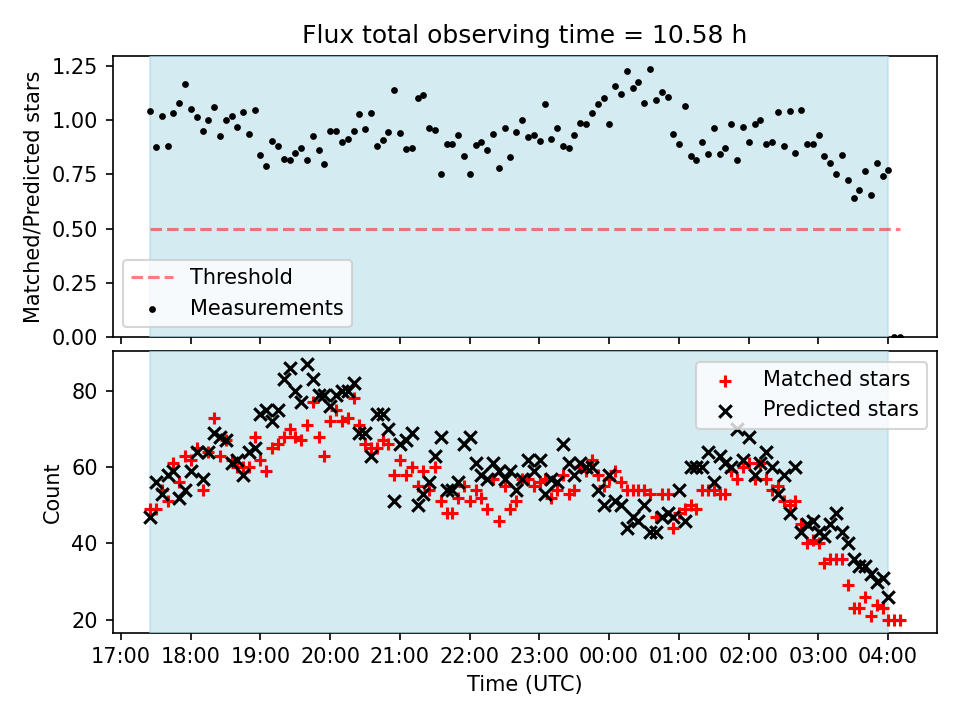 Flux total observing time = 10.58 h

Matched/Predicted stars

1.25
1.00
0.75
0.50
0.25
0.00

Threshold
Measurements

Count

80
60
40
20

Matched stars
Predicted stars

17:00 18:00 19:00 20:00 21:00 22:00 23:00 00:00 01:00 02:00 03:00 04:00

Time (UTC)